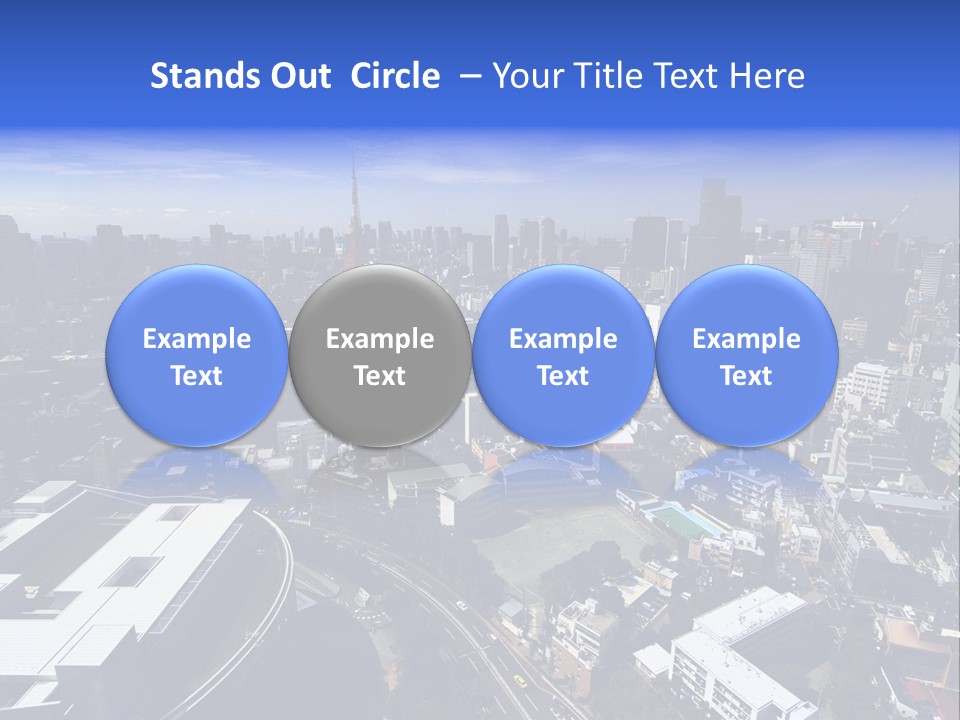 Stands Out Circle – Your Title Text Here

Example Text

Example Text

Example Text

Example Text